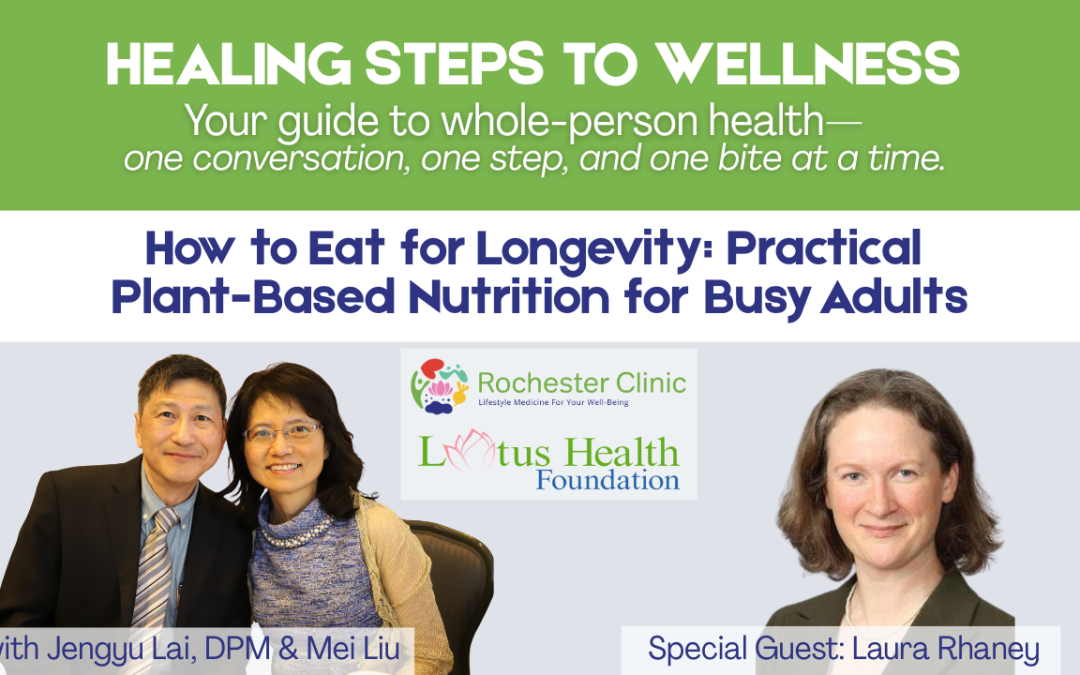 HEALING STEPS TO WELLNESS

Your guide to whole-person health—
one conversation, one step, and one bite at a time.

How to Eat for Longevity: Practical Plant-Based Nutrition for Busy Adults

Rochester Clinic
Lifestyle Medicine For Your Well-Being

Lotus Health Foundation

with Jengyu Lai, DPM & Mei Liu

Special Guest: Laura Rhaney